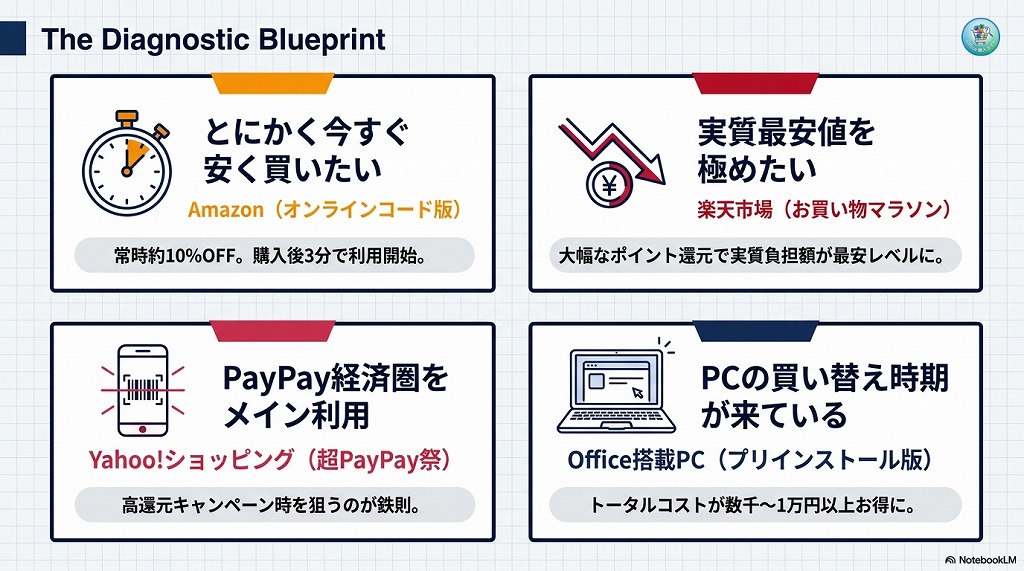 The Diagnostic Blueprint

とにかく今すぐ安く買いたい

Amazon（オンラインコード版）

常時約10%OFF。購入後3分で利用開始。

実質最安値を極めたい

楽天市場（お買い物マラソン）

大幅なポイント還元で実質負担額が最安レベルに。

PayPay経済圏をメイン利用

Yahoo!ショッピング（超PayPay祭）

高還元キャンペーン時を狙うのが鉄則。

PCの買い替え時期が来ている

Office搭載PC（プリインストール版）

トータルコストが数千〜1万円以上お得に。

NotebookLM